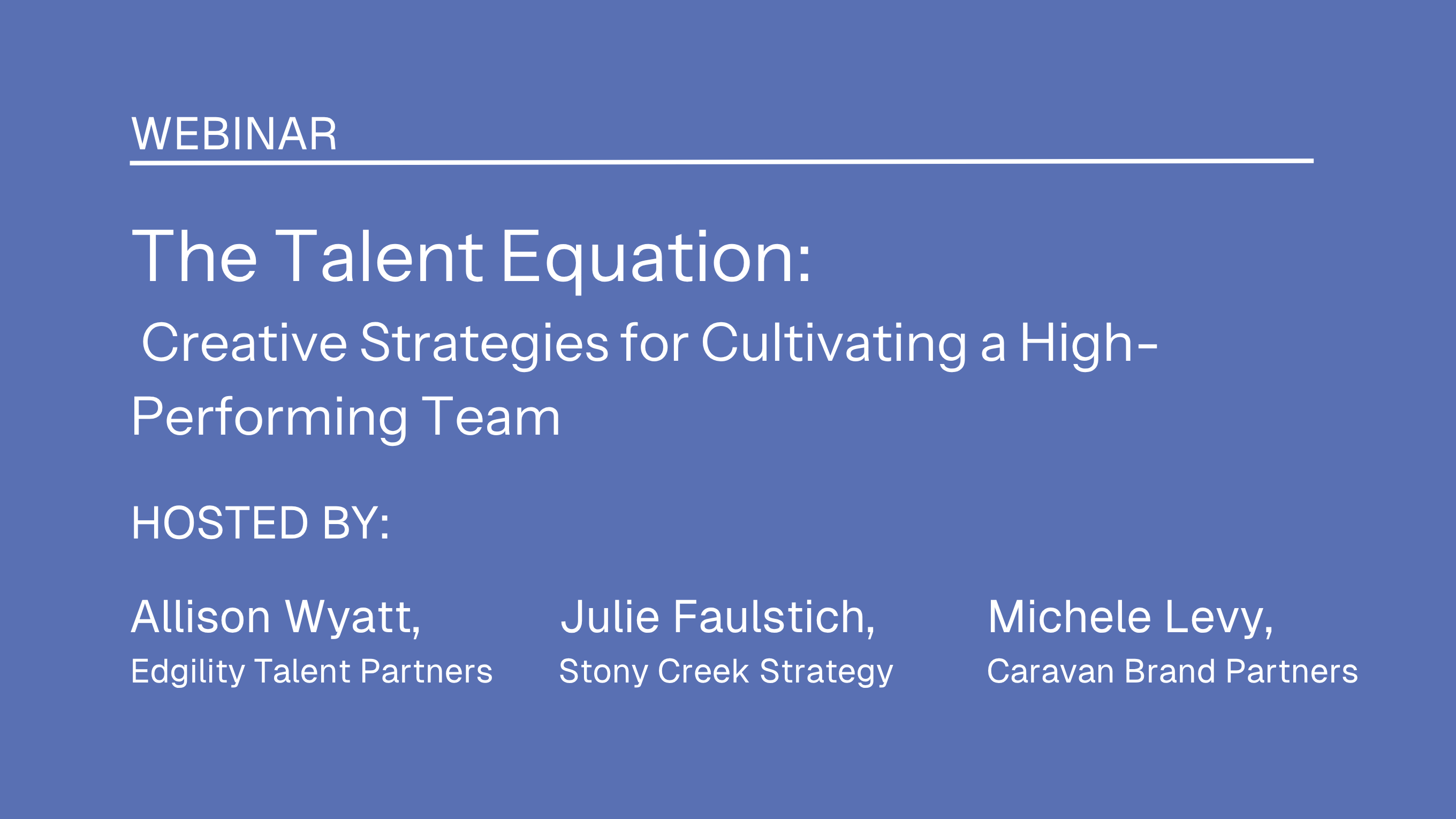 WEBINAR

The Talent Equation:

Creative Strategies for Cultivating a High-Performing Team

HOSTED BY:

Allison Wyatt,
Edgility Talent Partners

Julie Faulstich,
Stony Creek Strategy

Michele Levy,
Caravan Brand Partners